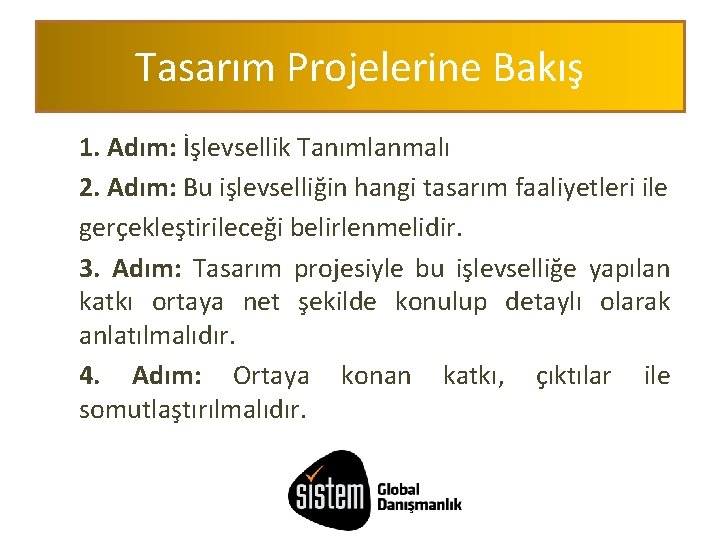 Tasarım Projelerine Bakış

1. Adım: İşlevsellik Tanımlanmalı

2. Adım: Bu işlevselliğin hangi tasarım faaliyetleri ile gerçekleştirileceği belirlenmelidir.

3. Adım: Tasarım projesiyle bu işlevselliğe yapılan katkı ortaya net şekilde konulup detaylı olarak anlatılmalıdır.

4. Adım: Ortaya konan katkı, çıktılar ile somutlaştırılmalıdır.

sistem Global Danışmanlık